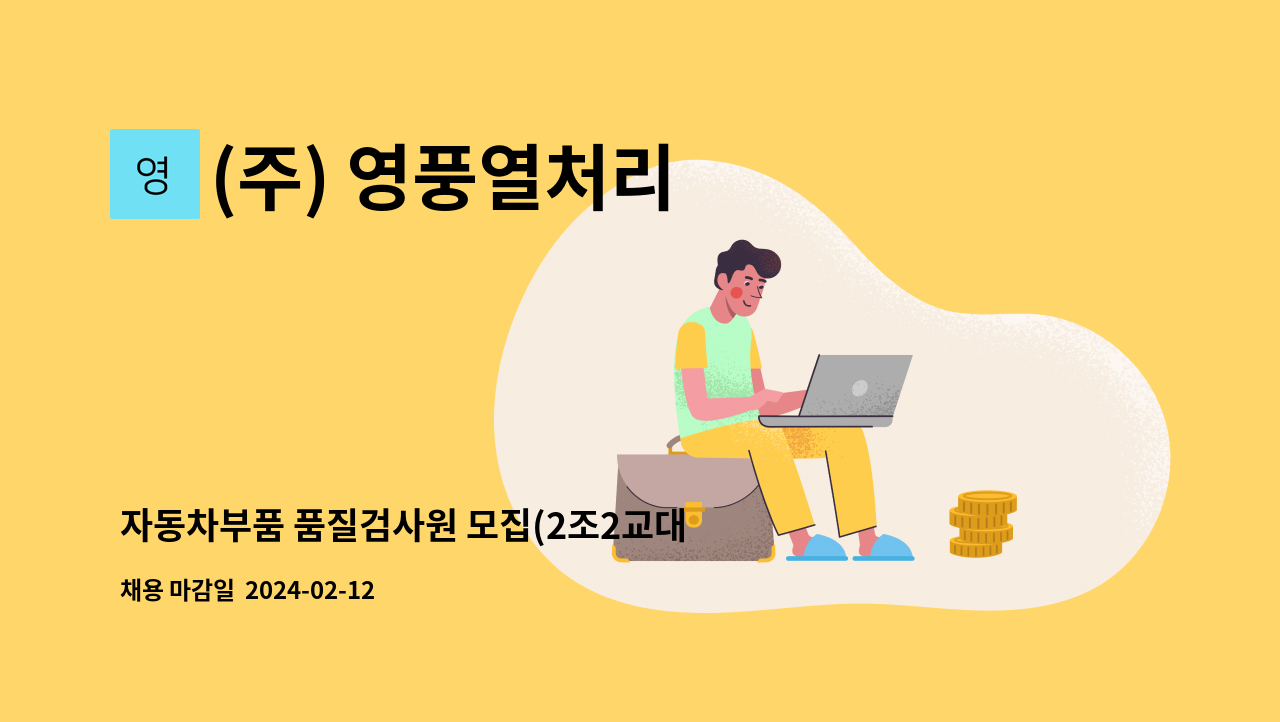 영 (주) 영풍열처리

자동차부품 품질검사원 모집(2조2교대

채용 마감일 2024-02-12